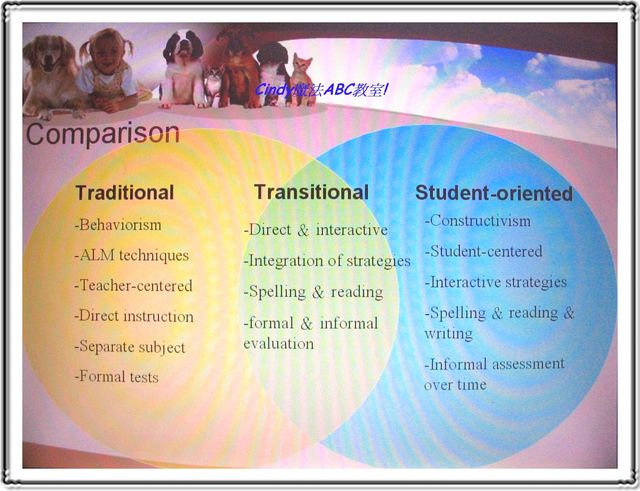 Cindy魔法ABC教室!

Comparison

Traditional
-Behaviorism
-ALM techniques
-Teacher-centered
-Direct instruction
-Separate subject
-Formal tests

Transitional
-Direct & interactive
-Integration of strategies
-Spelling & reading
-formal & informal evaluation

Student-oriented
-Constructivism
-Student-centered
-Interactive strategies
-Spelling & reading & writing
-Informal assessment over time